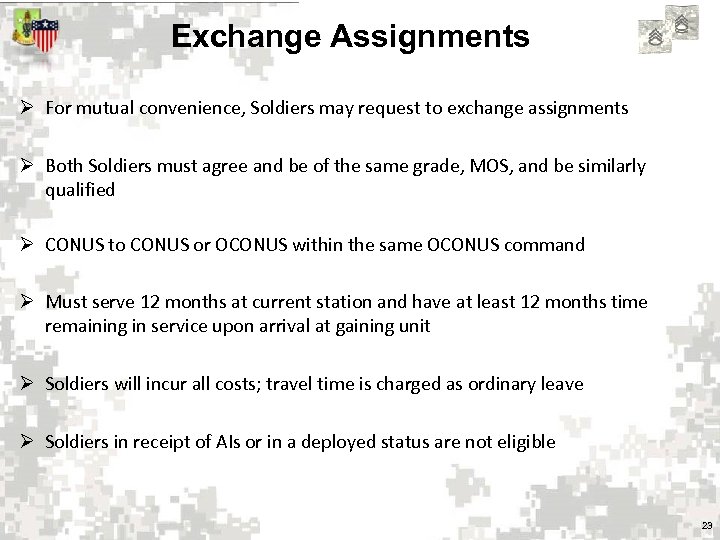 Exchange Assignments

➢ For mutual convenience, Soldiers may request to exchange assignments

➢ Both Soldiers must agree and be of the same grade, MOS, and be similarly qualified

➢ CONUS to CONUS or OCONUS within the same OCONUS command

➢ Must serve 12 months at current station and have at least 12 months time remaining in service upon arrival at gaining unit

➢ Soldiers will incur all costs; travel time is charged as ordinary leave

➢ Soldiers in receipt of AIs or in a deployed status are not eligible

23